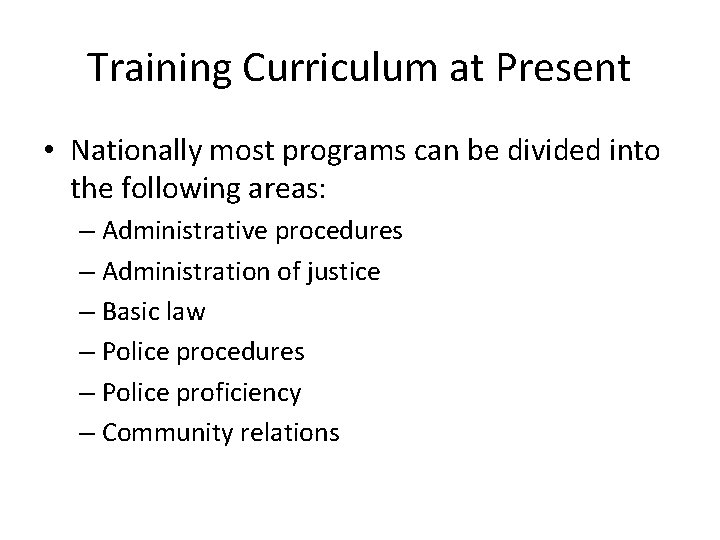 Training Curriculum at Present

• Nationally most programs can be divided into the following areas:
– Administrative procedures
– Administration of justice
– Basic law
– Police procedures
– Police proficiency
– Community relations